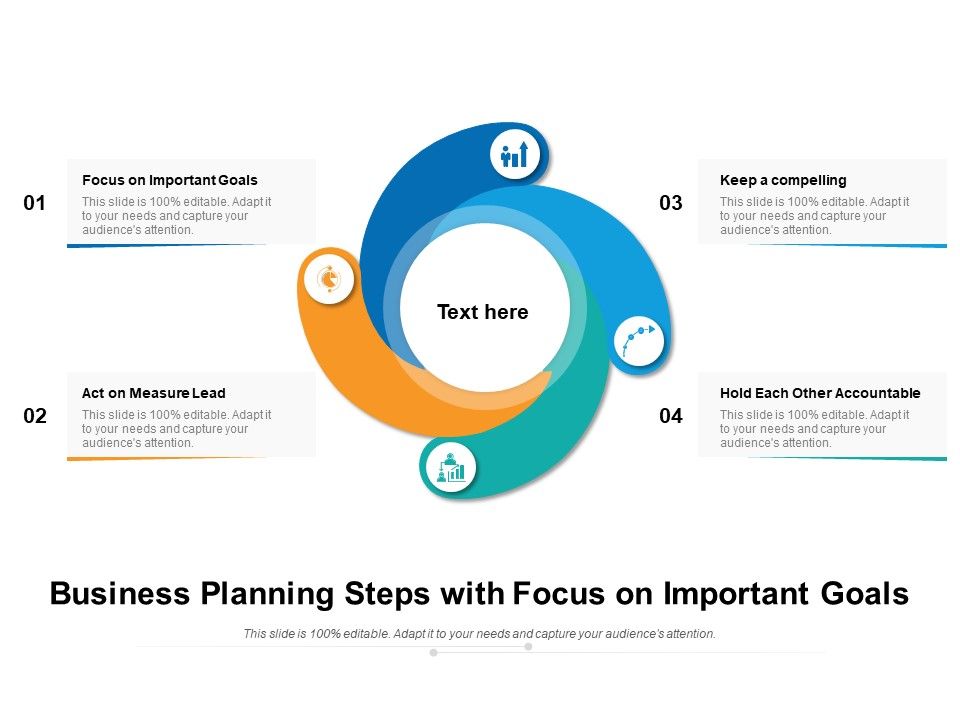 01

Focus on Important Goals

This slide is 100% editable. Adapt it to your needs and capture your audience's attention.

02

Act on Measure Lead

This slide is 100% editable. Adapt it to your needs and capture your audience's attention.

Text here

03

Keep a compelling

This slide is 100% editable. Adapt it to your needs and capture your audience's attention.

04

Hold Each Other Accountable

This slide is 100% editable. Adapt it to your needs and capture your audience's attention.

Business Planning Steps with Focus on Important Goals

This slide is 100% editable. Adapt it to your needs and capture your audience's attention.